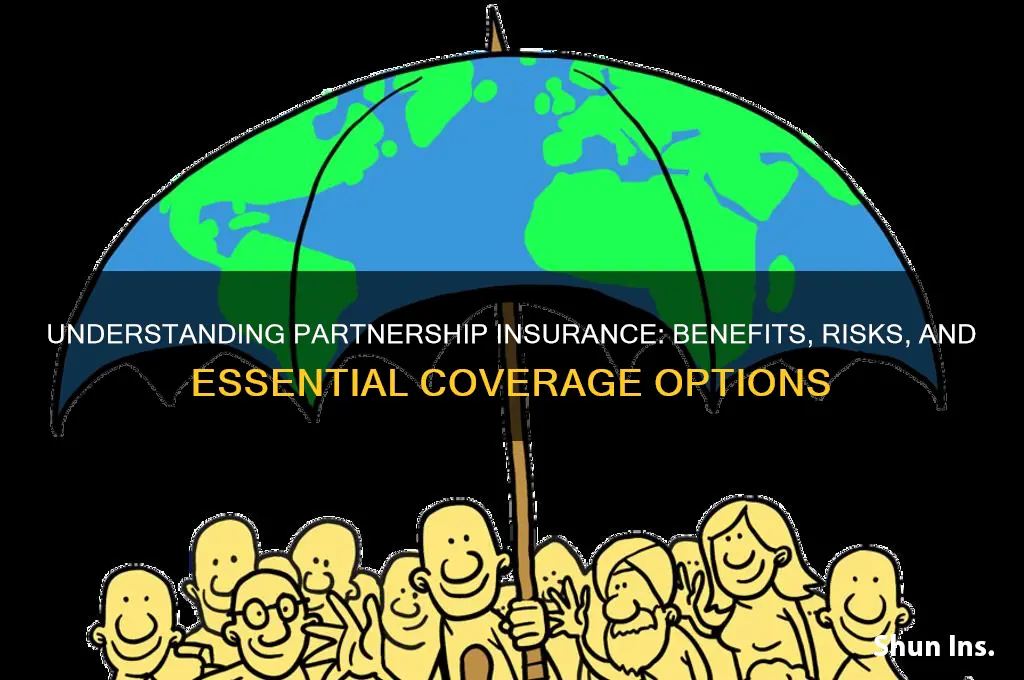 UNDERSTANDING PARTNERSHIP INSURANCE: BENEFITS, RISKS, AND ESSENTIAL COVERAGE OPTIONS

Shun Ins.